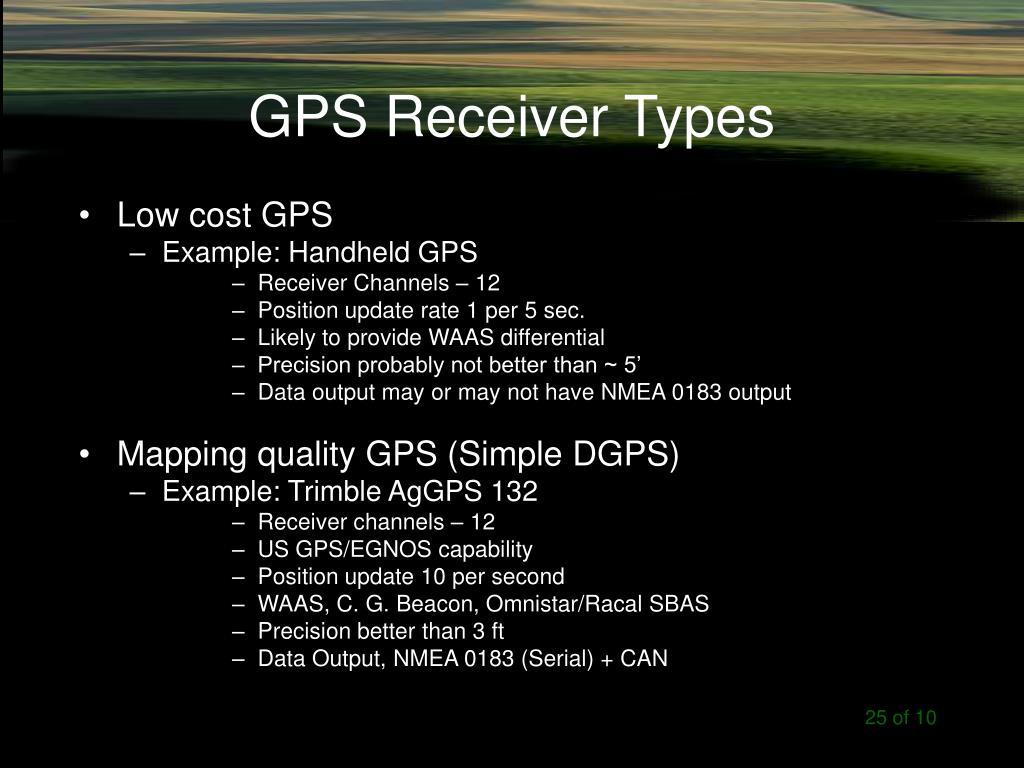 GPS Receiver Types

• Low cost GPS
– Example: Handheld GPS
– Receiver Channels – 12
– Position update rate 1 per 5 sec.
– Likely to provide WAAS differential
– Precision probably not better than ~ 5’
– Data output may or may not have NMEA 0183 output

• Mapping quality GPS (Simple DGPS)
– Example: Trimble AgGPS 132
– Receiver channels – 12
– US GPS/EGNOS capability
– Position update 10 per second
– WAAS, C. G. Beacon, Omnistar/Racal SBAS
– Precision better than 3 ft
– Data Output, NMEA 0183 (Serial) + CAN

25 of 10